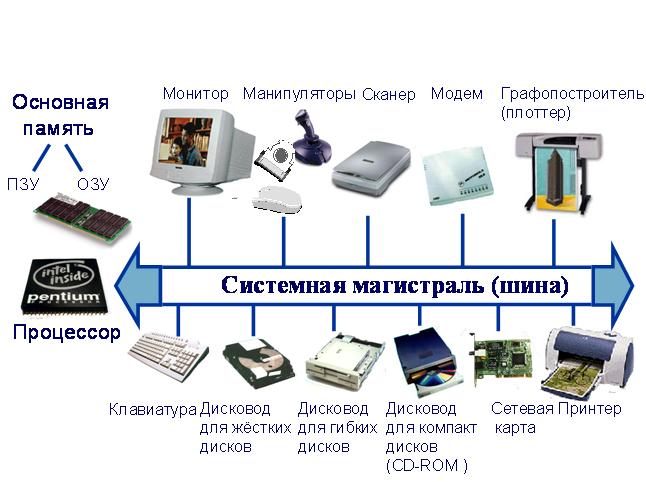 Основная память

ПЗУ ОЗУ

Монитор Манипуляторы Сканер Модем Графопостроитель (плоттер)

intel inside pentium

Системная магистраль (шина)

Процессор

Клавиатура Дисковод для жёстких дисков Дисковод для гибких дисков Дисковод для компакт дисков (CD-ROM ) Сетевая карта Принтер